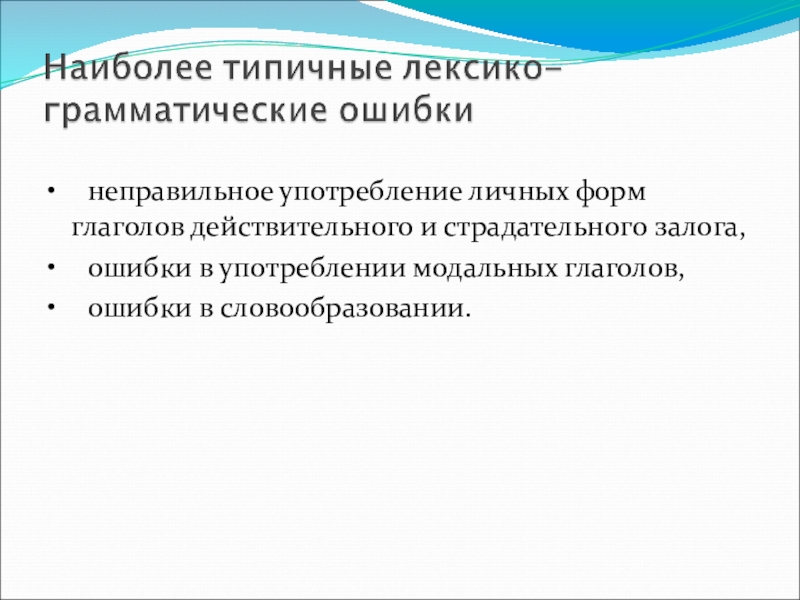 Наиболее типичные лексико-грамматические ошибки

• неправильное употребление личных форм глаголов действительного и страдательного залога,
• ошибки в употреблении модальных глаголов,
• ошибки в словообразовании.